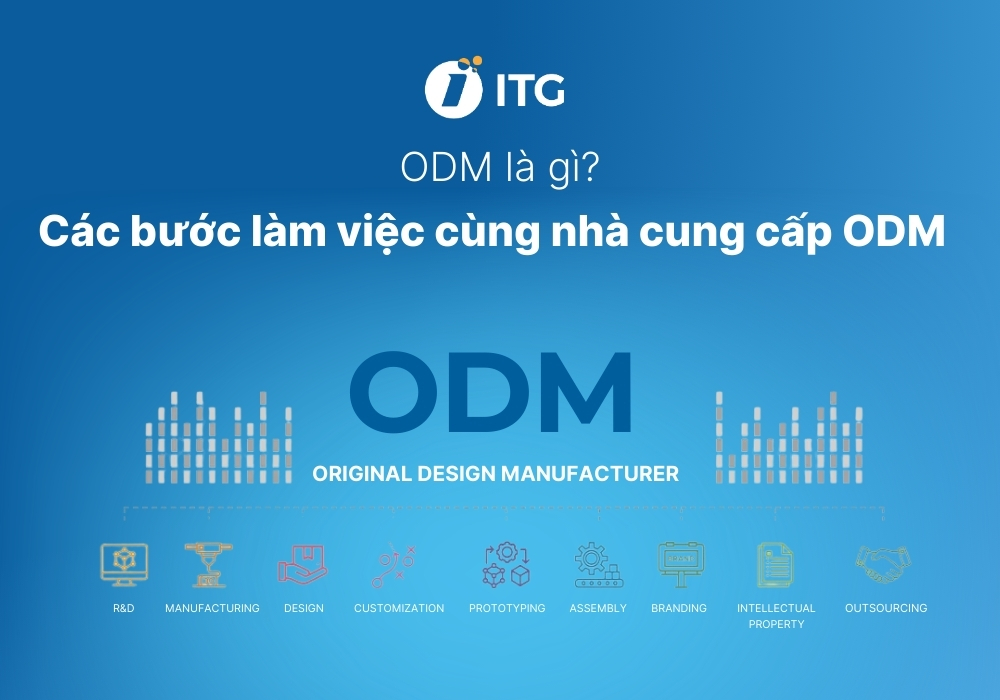 ITG

ODM là gì?

Các bước làm việc cùng nhà cung cấp ODM

ODM

ORIGINAL DESIGN MANUFACTURER

R&D

MANUFACTURING

DESIGN

CUSTOMIZATION

PROTOTYPING

ASSEMBLY

BRANDING

INTELLECTUAL PROPERTY

OUTSOURCING